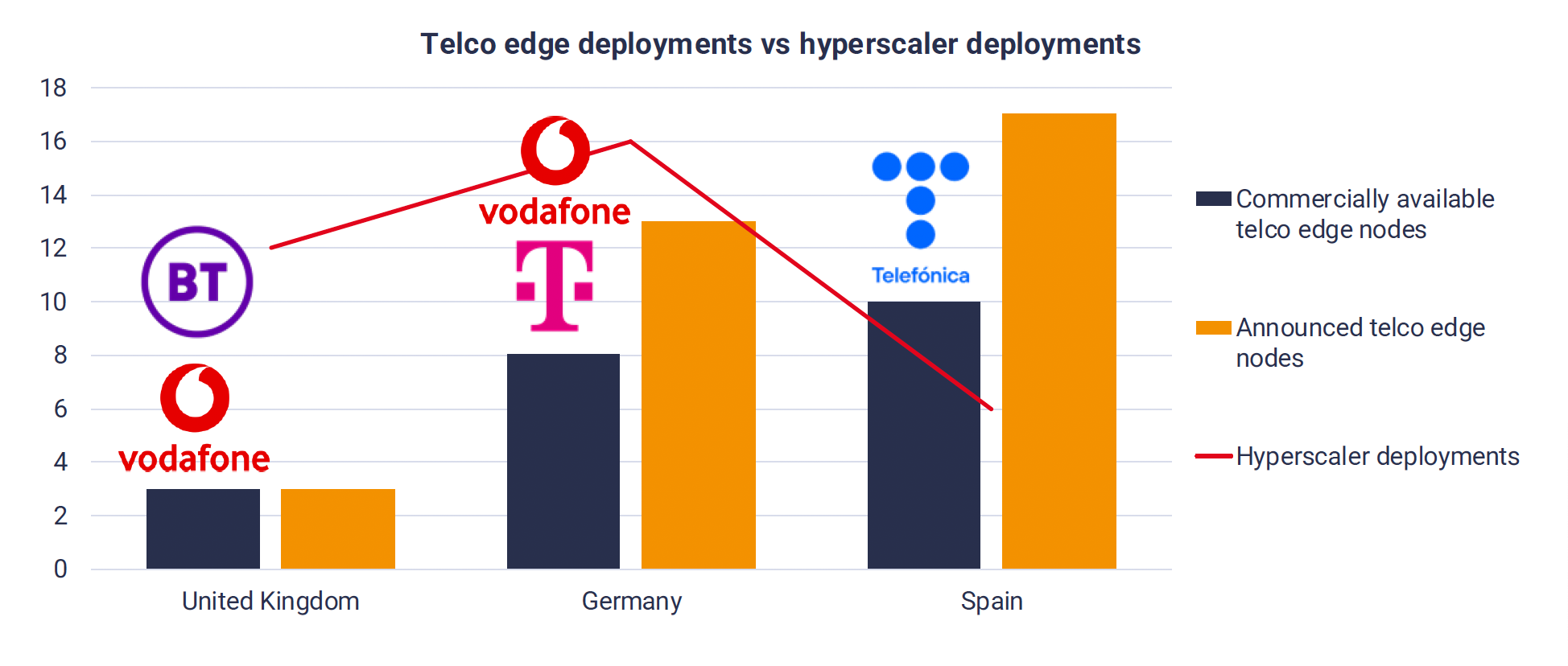 Telco edge deployments vs hyperscaler deployments

18
16
14
12
10
8
6
4
2
0

BT
vodafone
vodafone
T
Telefónica

United Kingdom
Germany
Spain

Commercially available telco edge nodes
Announced telco edge nodes
Hyperscaler deployments